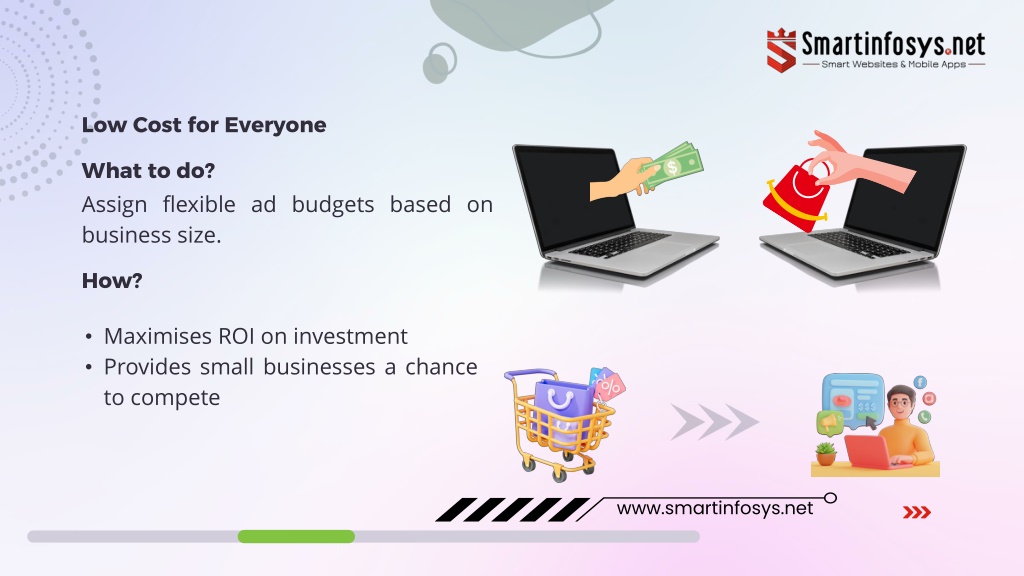 Smartinfosys.net
Smart Websites & Mobile Apps

Low Cost for Everyone

What to do?
Assign flexible ad budgets based on business size.

How?

• Maximises ROI on investment
• Provides small businesses a chance to compete

www.smartinfosys.net